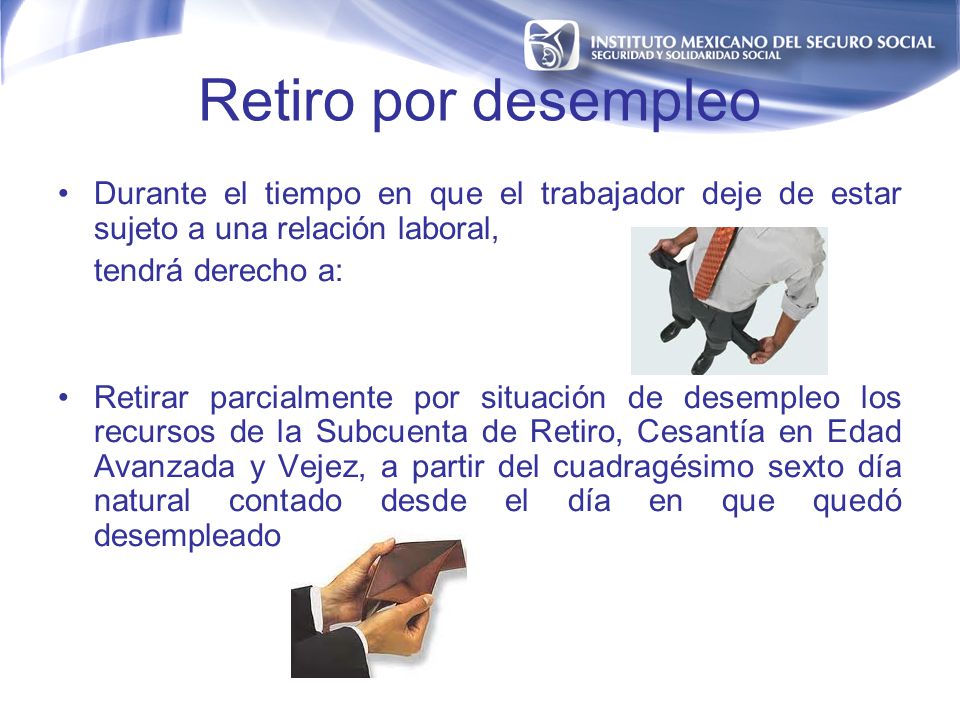 INSTITUTO MEXICANO DEL SEGURO SOCIAL
SEGURIDAD Y SOLIDARIDAD SOCIAL

Retiro por desempleo

• Durante el tiempo en que el trabajador deje de estar sujeto a una relación laboral,
tendrá derecho a:

• Retirar parcialmente por situación de desempleo los recursos de la Subcuenta de Retiro, Cesantía en Edad Avanzada y Vejez, a partir del cuadragésimo sexto día natural contado desde el día en que quedó desempleado